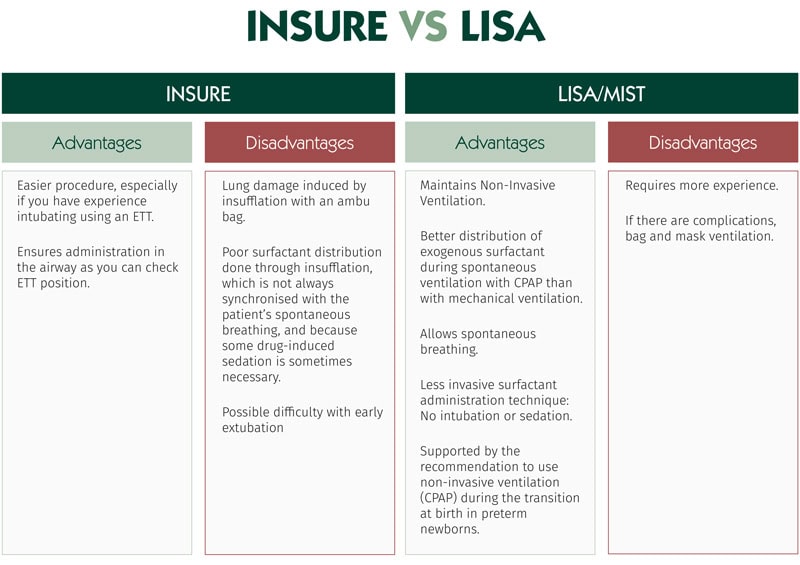 INSURE VS LISA

INSURE

Advantages

Easier procedure, especially if you have experience intubating using an ETT.

Ensures administration in the airway as you can check ETT position.

Disadvantages

Lung damage induced by insufflation with an ambu bag.

Poor surfactant distribution done through insufflation, which is not always synchronised with the patient's spontaneous breathing, and because some drug-induced sedation is sometimes necessary.

Possible difficulty with early extubation

LISA/MIST

Advantages

Maintains Non-Invasive Ventilation.

Better distribution of exogenous surfactant during spontaneous ventilation with CPAP than with mechanical ventilation.

Allows spontaneous breathing.

Less invasive surfactant administration technique: No intubation or sedation.

Supported by the recommendation to use non-invasive ventilation (CPAP) during the transition at birth in preterm newborns.

Disadvantages

Requires more experience.

If there are complications, bag and mask ventilation.